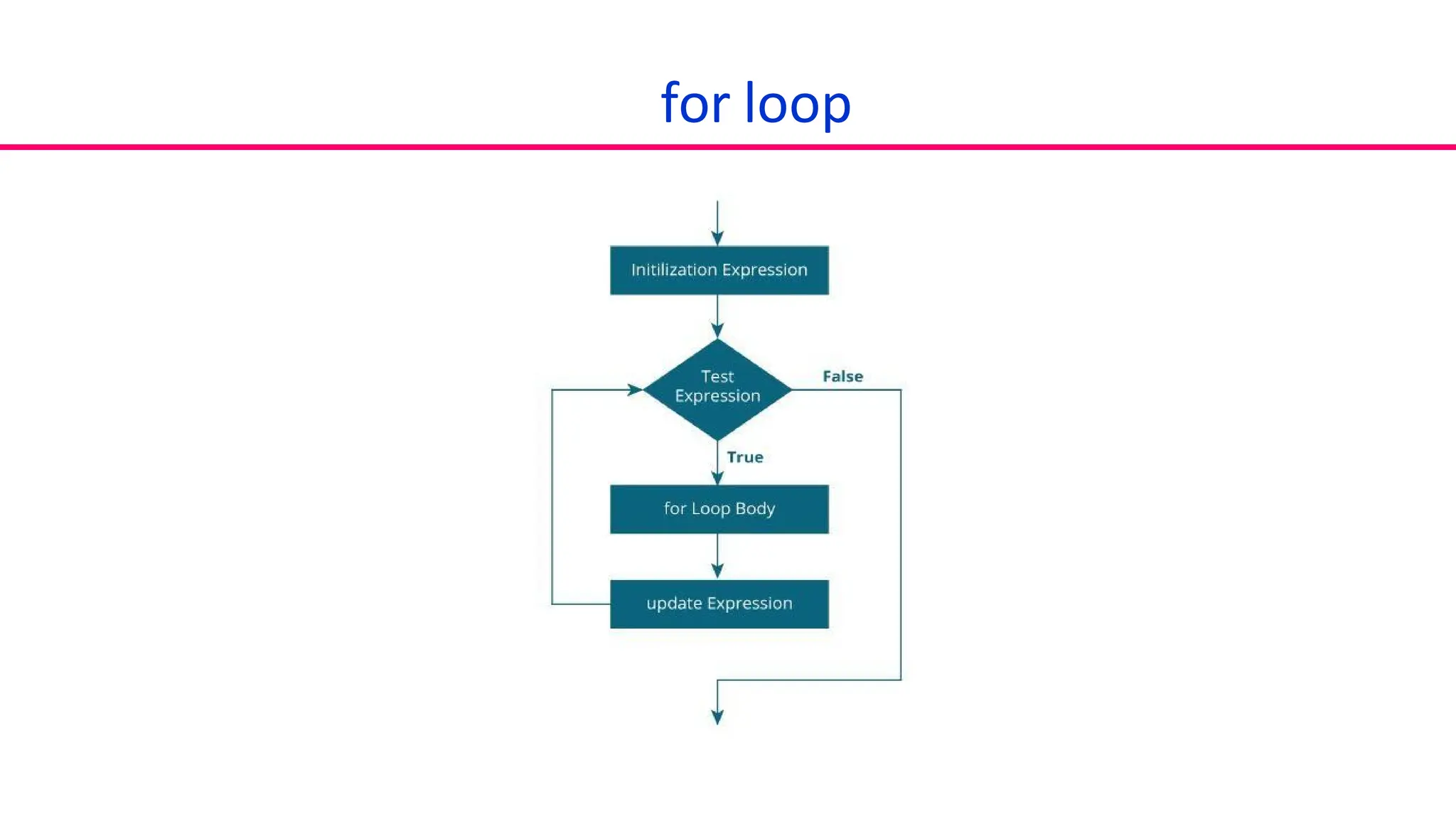 for loop

Initilization Expression

Test Expression

False

True

for Loop Body

update Expression